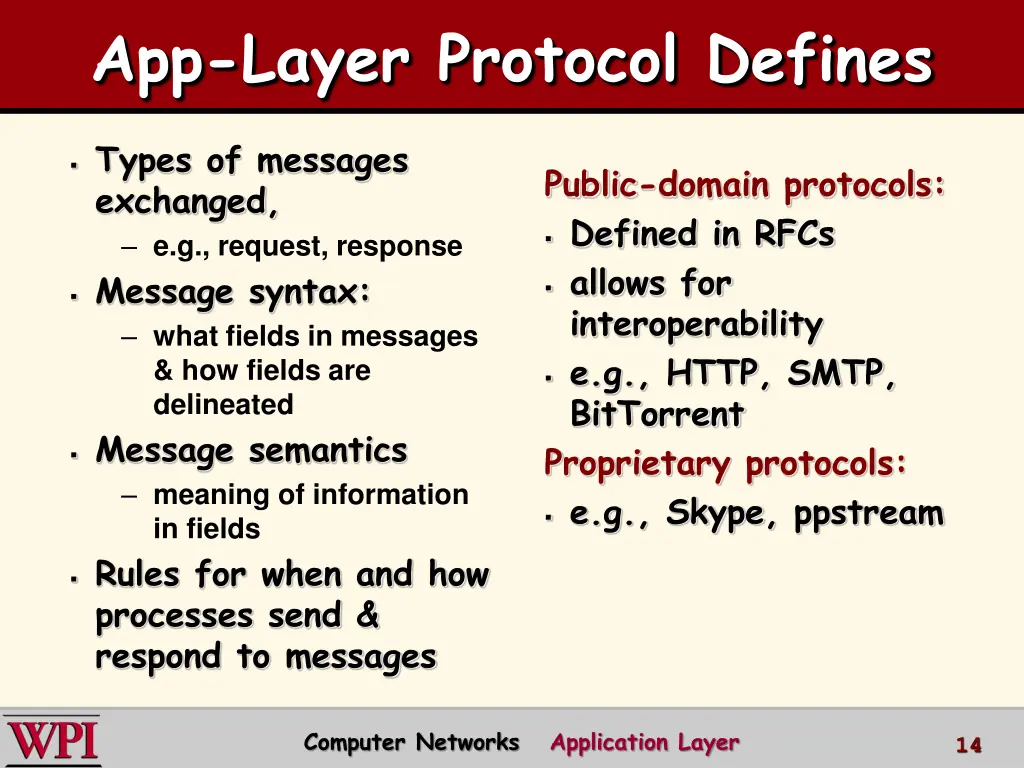 App-Layer Protocol Defines

- Types of messages exchanged,
  – e.g., request, response
- Message syntax:
  – what fields in messages & how fields are delineated
- Message semantics
  – meaning of information in fields
- Rules for when and how processes send & respond to messages

Public-domain protocols:
- Defined in RFCs
- allows for interoperability
- e.g., HTTP, SMTP, BitTorrent

Proprietary protocols:
- e.g., Skype, ppstream

WPI

Computer Networks Application Layer

14